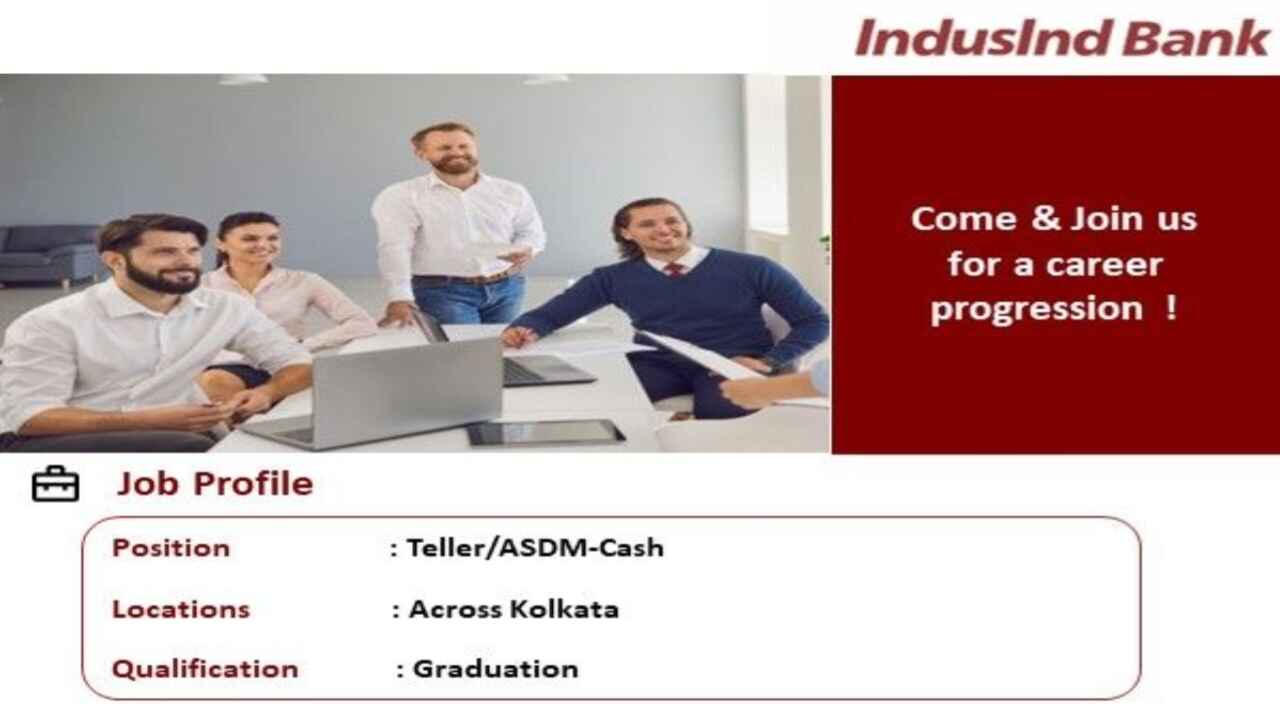 IndusInd Bank

Come & Join us for a career progression !

Job Profile

Position : Teller/ASDM-Cash

Locations : Across Kolkata

Qualification : Graduation